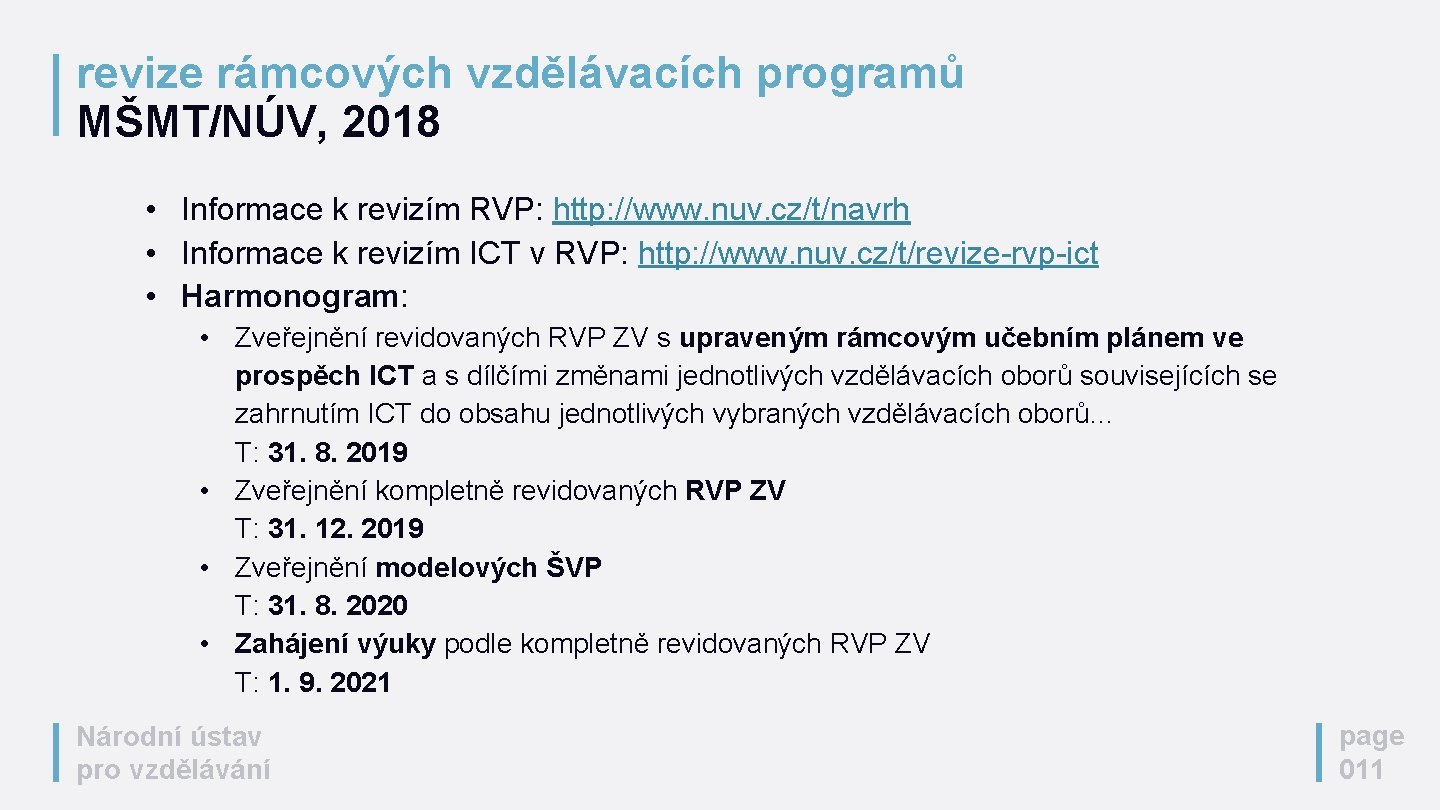 revize rámcových vzdělávacích programů
MŠMT/NÚV, 2018

• Informace k revizím RVP: http://www.nuv.cz/t/navrh
• Informace k revizím ICT v RVP: http://www.nuv.cz/t/revize-rvp-ict
• Harmonogram:

• Zveřejnění revidovaných RVP ZV s upraveným rámcovým učebním plánem ve prospěch ICT a s dílčími změnami jednotlivých vzdělávacích oborů souvisejících se zahrnutím ICT do obsahu jednotlivých vybraných vzdělávacích oborů… T: 31. 8. 2019
• Zveřejnění kompletně revidovaných RVP ZV T: 31. 12. 2019
• Zveřejnění modelových ŠVP T: 31. 8. 2020
• Zahájení výuky podle kompletně revidovaných RVP ZV T: 1. 9. 2021

Národní ústav
pro vzdělávání

page
011